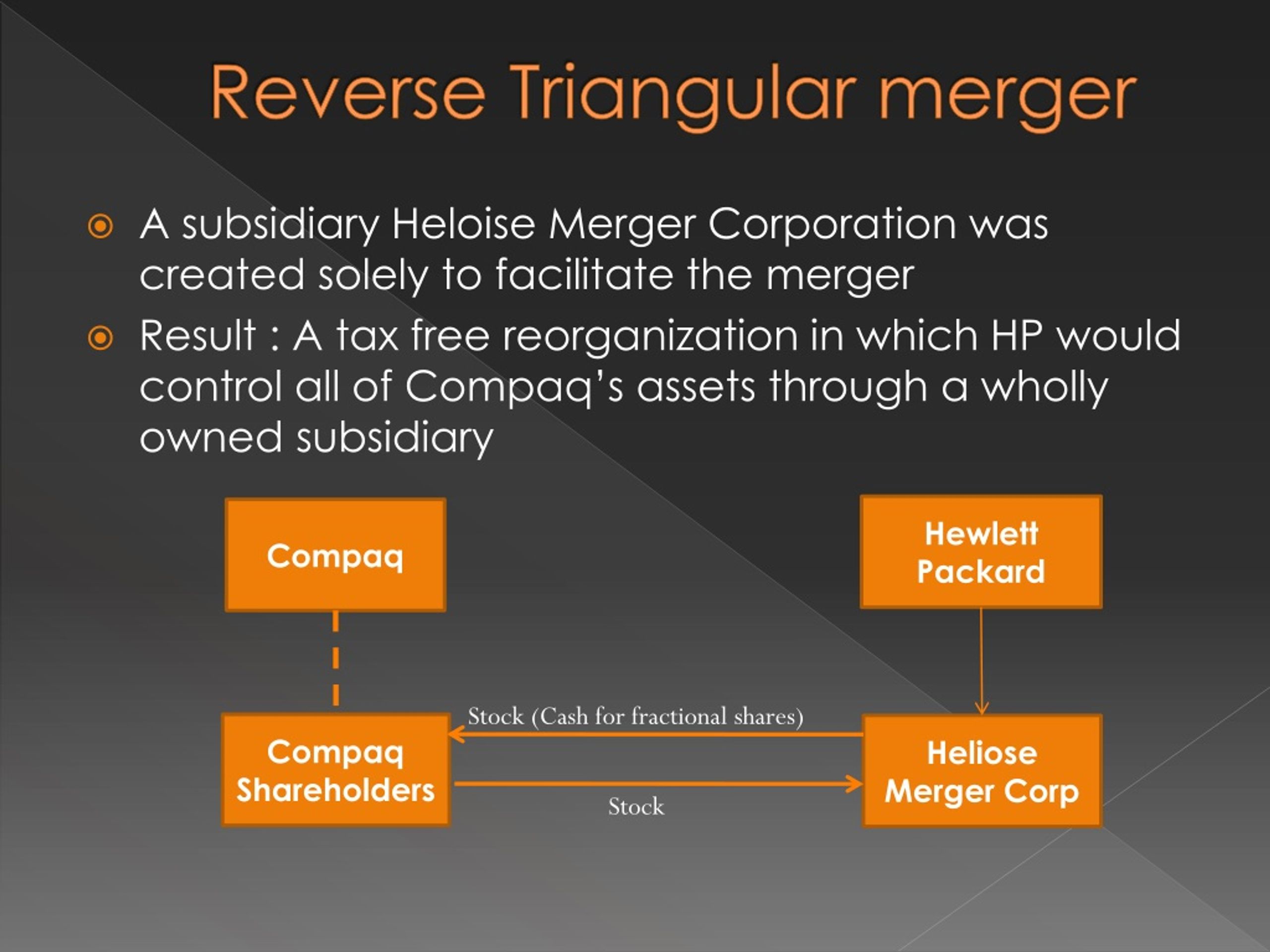 Reverse Triangular merger

A subsidiary Heloise Merger Corporation was created solely to facilitate the merger

Result : A tax free reorganization in which HP would control all of Compaq's assets through a wholly owned subsidiary

Compaq

Hewlett Packard

Stock (Cash for fractional shares)

Compaq Shareholders

Heliose Merger Corp

Stock